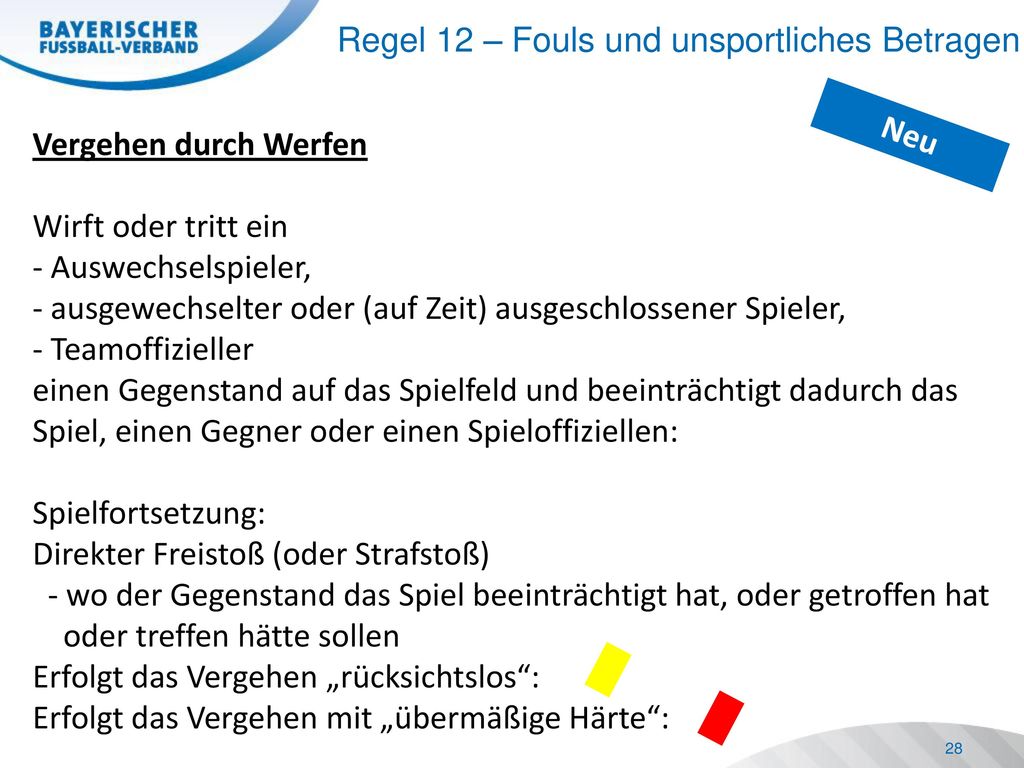 BAYERISCHER FUSSBALL-VERBAND

Regel 12 – Fouls und unsportliches Betragen

Neu

Vergehen durch Werfen

Wirft oder tritt ein
- Auswechselspieler,
- ausgewechselter oder (auf Zeit) ausgeschlossener Spieler,
- Teamoffizieller
einen Gegenstand auf das Spielfeld und beeinträchtigt dadurch das Spiel, einen Gegner oder einen Spieloffiziellen:

Spielfortsetzung:
Direkter Freistoß (oder Strafstoß)
- wo der Gegenstand das Spiel beeinträchtigt hat, oder getroffen hat oder treffen hätte sollen
Erfolgt das Vergehen „rücksichtslos“:
Erfolgt das Vergehen mit „übermäßige Härte“:

28